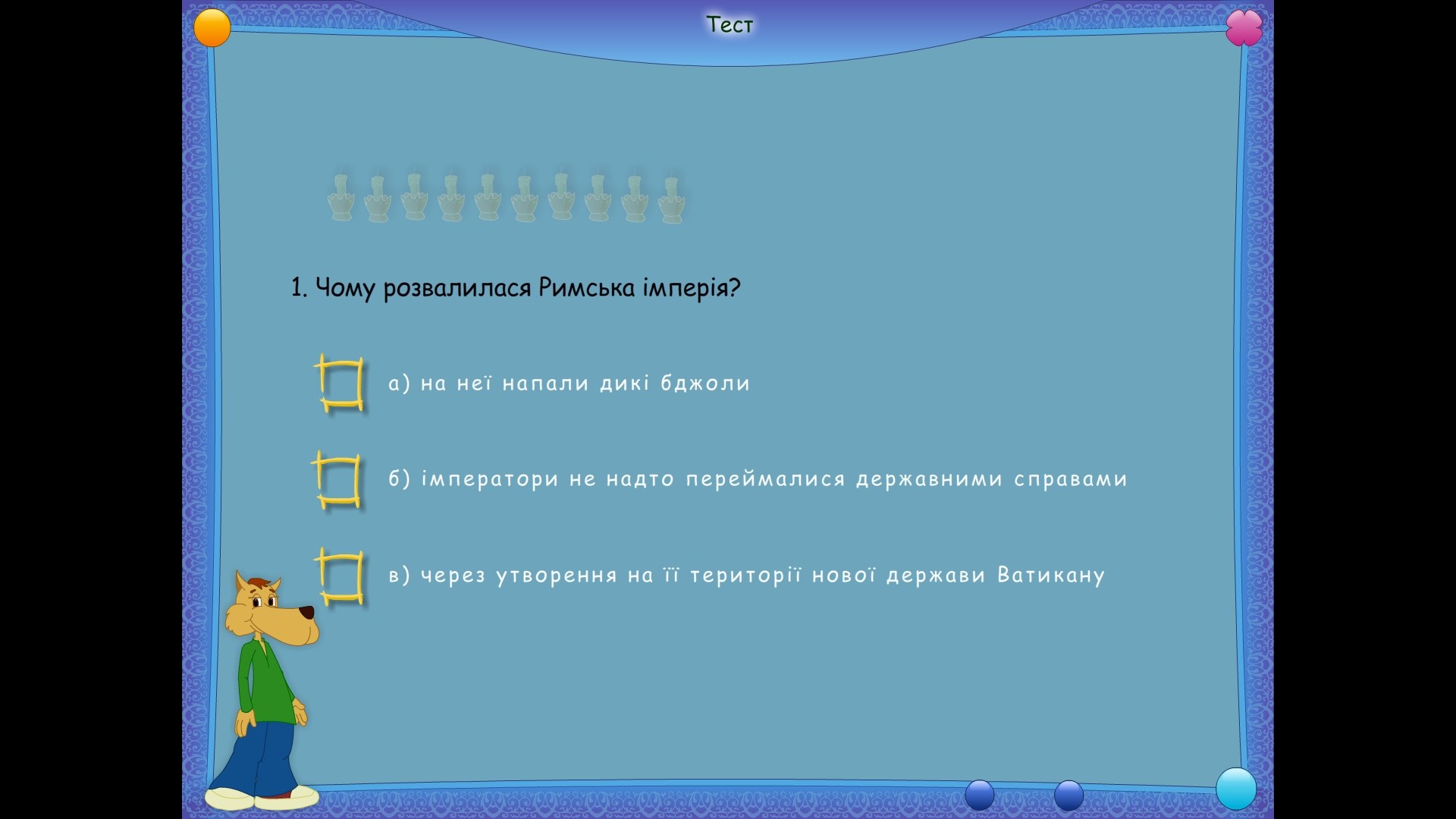 Тест

1. Чому розвалилася Римська імперія?

а) на неї напали дикі бджоли

б) імператори не надто переймалися державними справами

в) через утворення на її території нової держави Ватикану